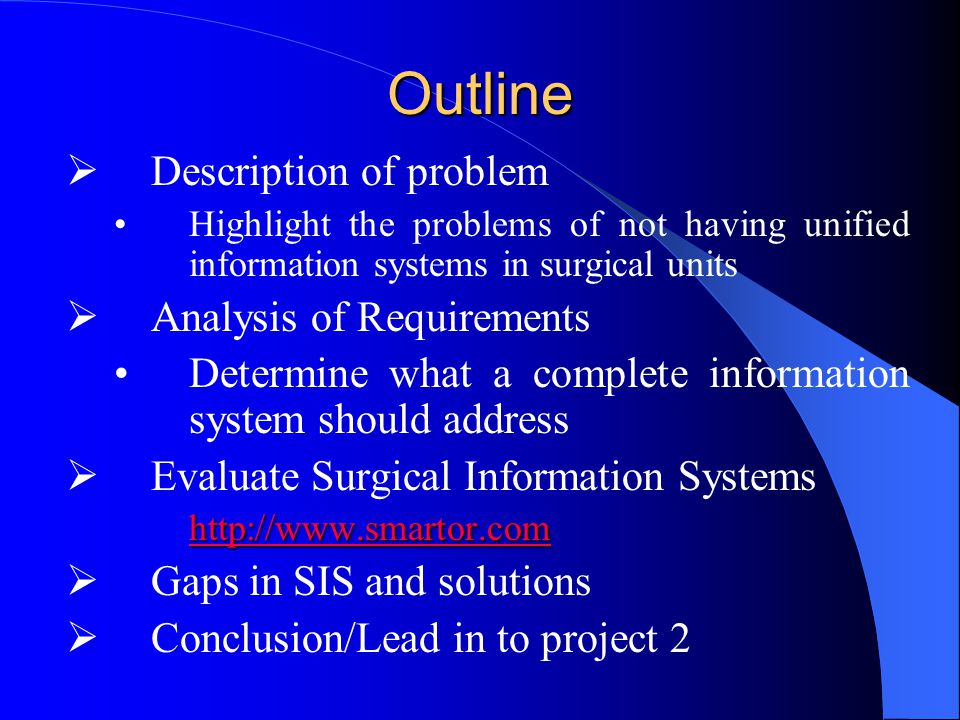 Outline

➢ Description of problem

• Highlight the problems of not having unified information systems in surgical units

➢ Analysis of Requirements

• Determine what a complete information system should address

➢ Evaluate Surgical Information Systems

http://www.smartor.com

➢ Gaps in SIS and solutions

➢ Conclusion/Lead in to project 2